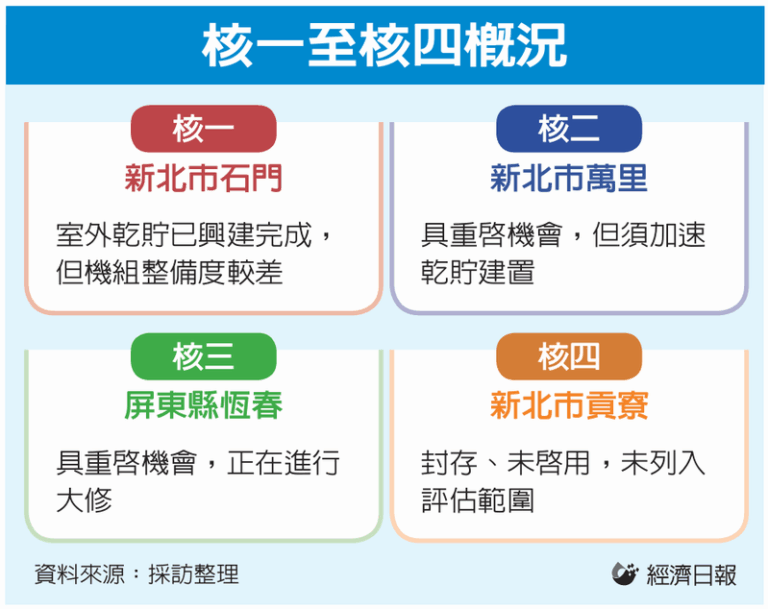 核一至核四概況

核一
新北市石門
室外乾貯已興建完成，但機組整備度較差

核二
新北市萬里
具重啓機會，但須加速乾貯建置

核三
屏東縣恆春
具重啓機會，正在進行大修

核四
新北市貢寮
封存、未啓用，未列入評估範圍

資料來源：採訪整理
經濟日報